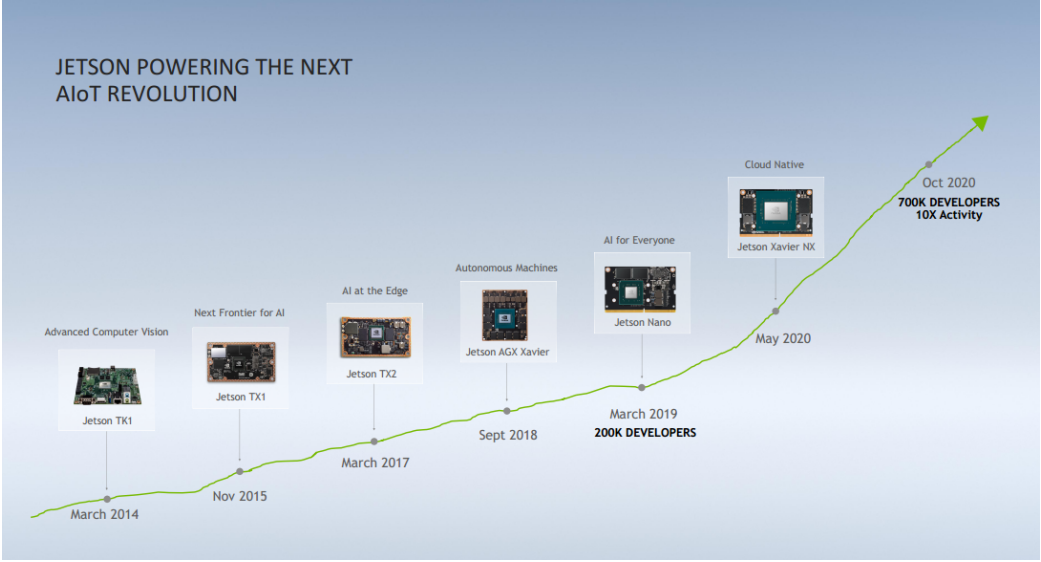 JETSON POWERING THE NEXT
AIoT REVOLUTION

Advanced Computer Vision
Jetson TK1
March 2014

Next Frontier for AI
Jetson TX1
Nov 2015

AI at the Edge
Jetson TX2
March 2017

Autonomous Machines
Jetson AGX Xavier
Sept 2018

AI for Everyone
Jetson Nano
March 2019
200K DEVELOPERS

Cloud Native
Jetson Xavier NX
May 2020

Oct 2020
700K DEVELOPERS
10X Activity